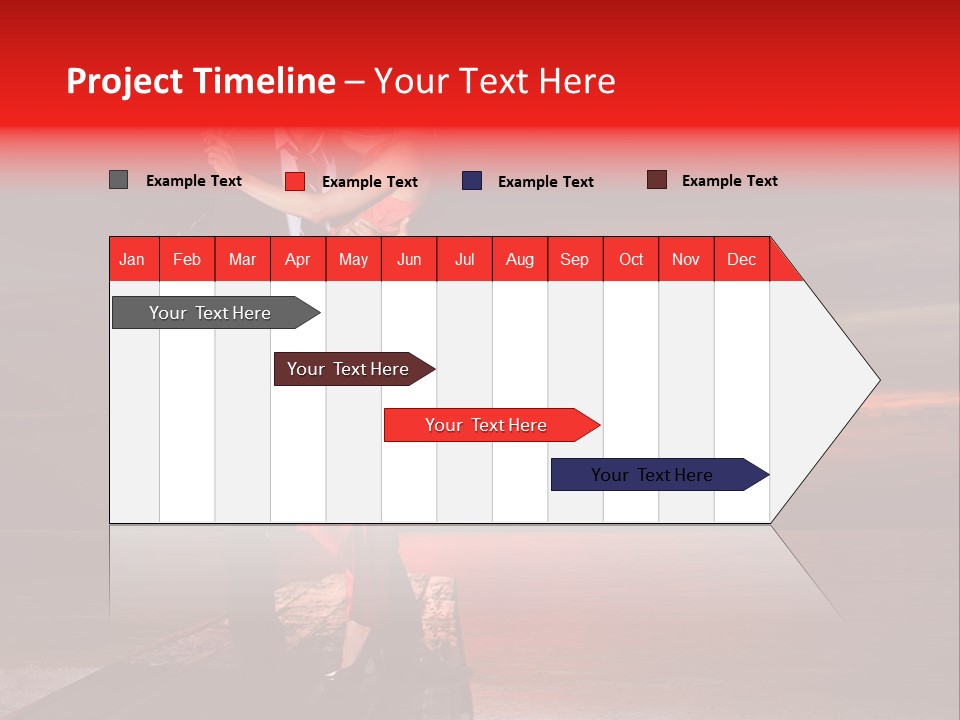 Project Timeline – Your Text Here

Example Text Example Text Example Text Example Text

| Jan | Feb | Mar | Apr | May | Jun | Jul | Aug | Sep | Oct | Nov | Dec |
|---|---|---|---|---|---|---|---|---|---|---|---|

Your Text Here

Your Text Here

Your Text Here

Your Text Here